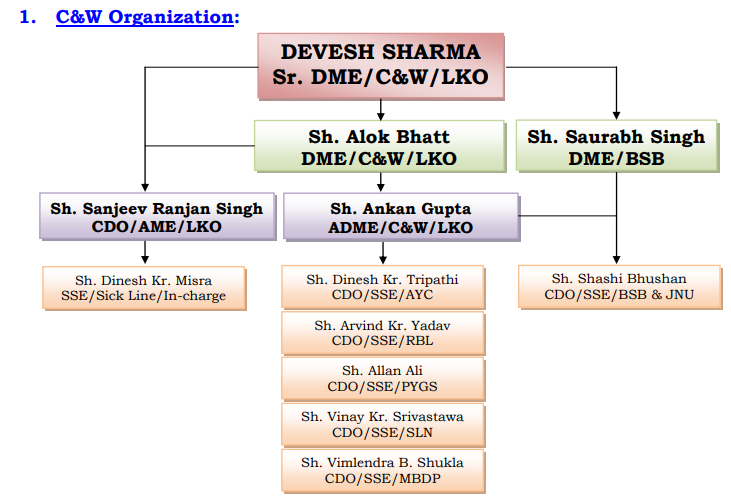 1. C&W Organization:

DEVESH SHARMA
Sr. DME/C&W/LKO

Sh. Alok Bhatt
DME/C&W/LKO

Sh. Saurabh Singh
DME/BSB

Sh. Sanjeev Ranjan Singh
CDO/AME/LKO

Sh. Ankan Gupta
ADME/C&W/LKO

Sh. Dinesh Kr. Misra
SSE/Sick Line/In-charge

Sh. Dinesh Kr. Tripathi
CDO/SSE/AYC

Sh. Arvind Kr. Yadav
CDO/SSE/RBL

Sh. Allan Ali
CDO/SSE/PYGS

Sh. Vinay Kr. Srivastawa
CDO/SSE/SLN

Sh. Vimlendra B. Shukla
CDO/SSE/MBDP

Sh. Shashi Bhushan
CDO/SSE/BSB & JNU